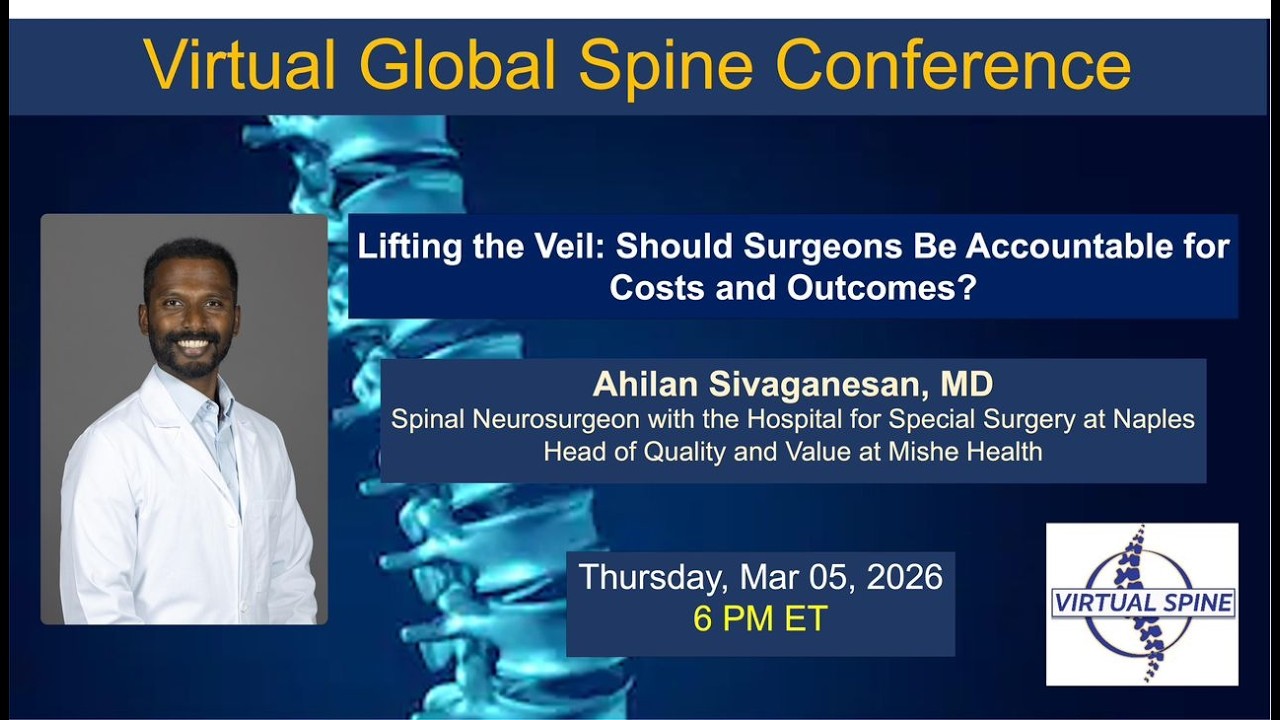 Virtual Global Spine Conference

Lifting the Veil: Should Surgeons Be Accountable for Costs and Outcomes?

Ahilan Sivaganesan, MD
Spinal Neurosurgeon with the Hospital for Special Surgery at Naples
Head of Quality and Value at Mishe Health

Thursday, Mar 05, 2026
6 PM ET

VIRTUAL SPINE